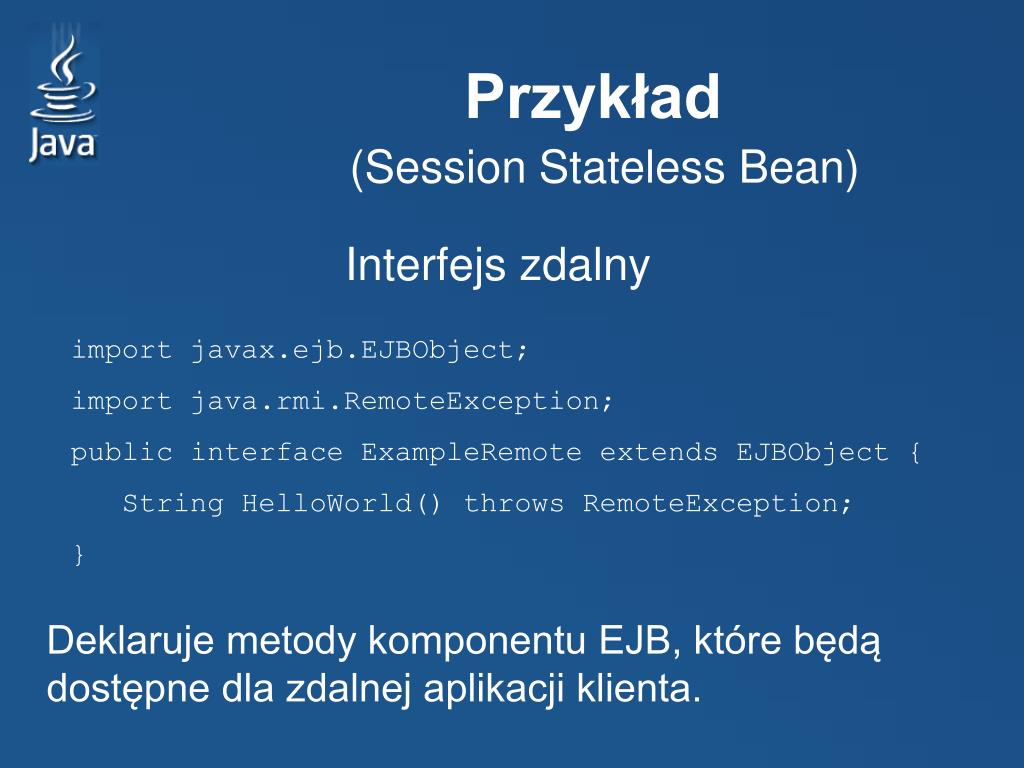 Java

Przykład
(Session Stateless Bean)

Interfejs zdalny

import javax.ejb.EJBObject;
import java.rmi.RemoteException;
public interface ExampleRemote extends EJBObject {
String HelloWorld() throws RemoteException;
}

Deklaruje metody komponentu EJB, które będą dostępne dla zdalnej aplikacji klienta.